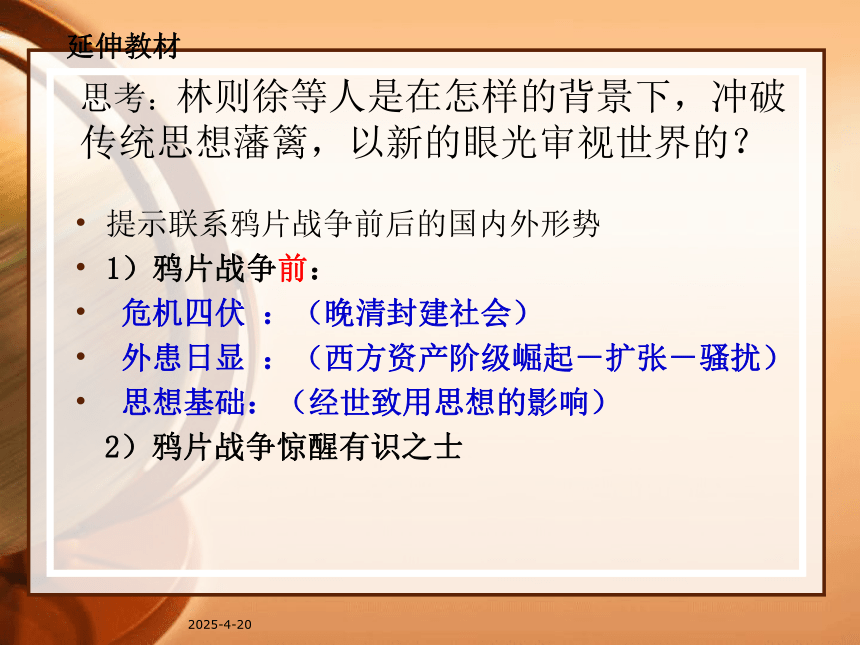 延伸教材

思考：林则徐等人是在怎样的背景下，冲破传统思想藩篱，以新的眼光审视世界的？

• 提示联系鸦片战争前后的国内外形势
• 1）鸦片战争前：
• 危机四伏 ：（晚清封建社会）
• 外患日显 ：（西方资产阶级崛起－扩张－骚扰）
• 思想基础：（经世致用思想的影响）
2）鸦片战争惊醒有识之士

2025-4-20